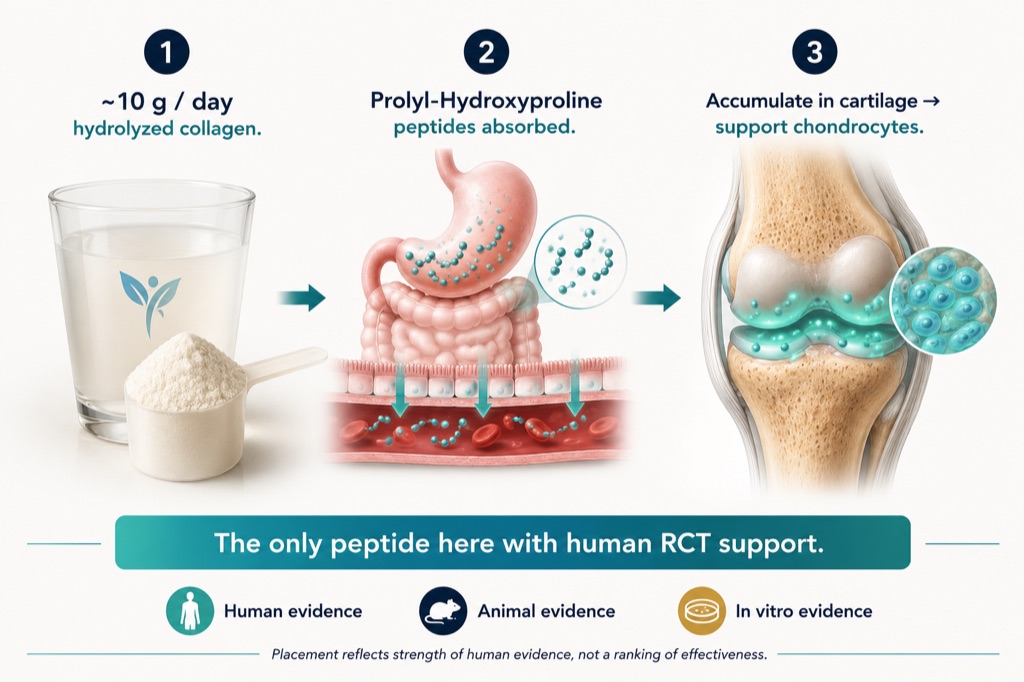 1

~10 g / day
hydrolyzed collagen.

2

Prolyl-Hydroxyproline
peptides absorbed.

3

Accumulate in cartilage →
support chondrocytes.

The only peptide here with human RCT support.

Human evidence

Animal evidence

In vitro evidence

Placement reflects strength of human evidence, not a ranking of effectiveness.